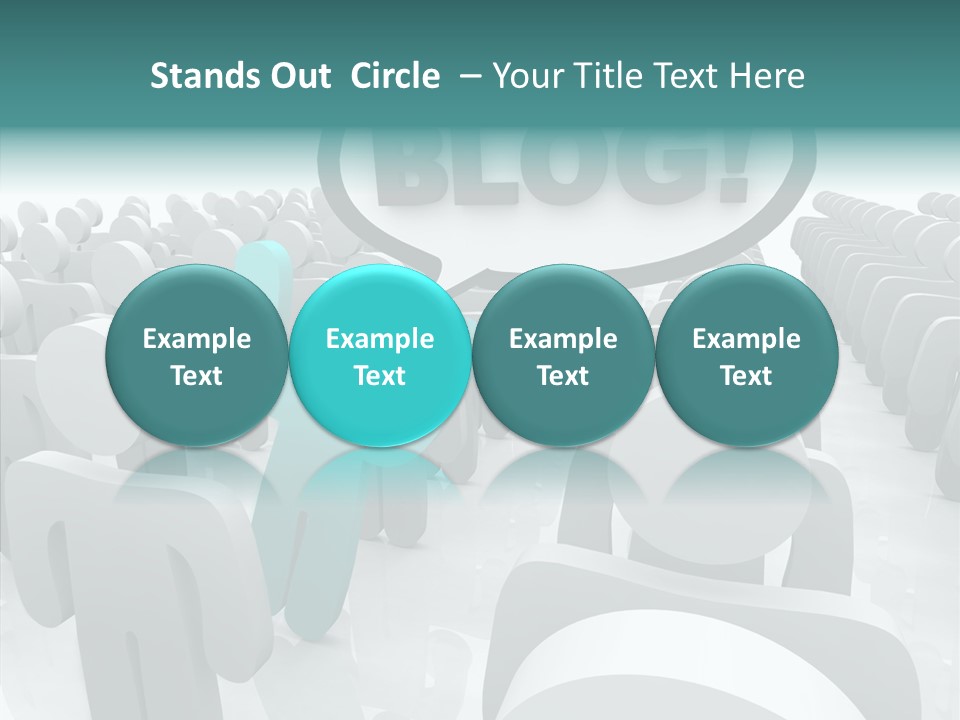 Stands Out Circle – Your Title Text Here

BLOG!

Example Text

Example Text

Example Text

Example Text